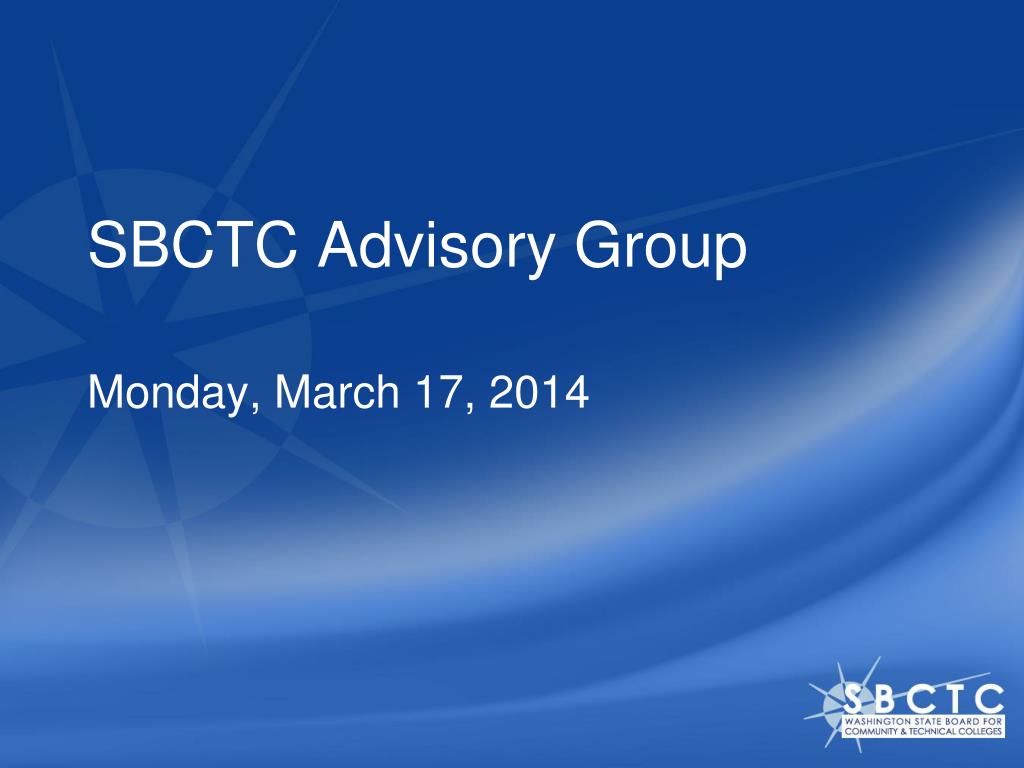 SBCTC Advisory Group

Monday, March 17, 2014

SBCTC
WASHINGTON STATE BOARD FOR COMMUNITY & TECHNICAL COLLEGES